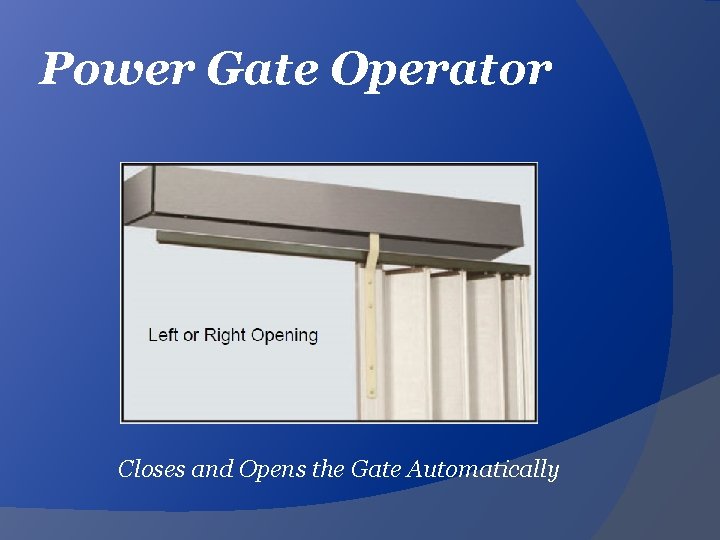 Power Gate Operator

Left or Right Opening

Closes and Opens the Gate Automatically